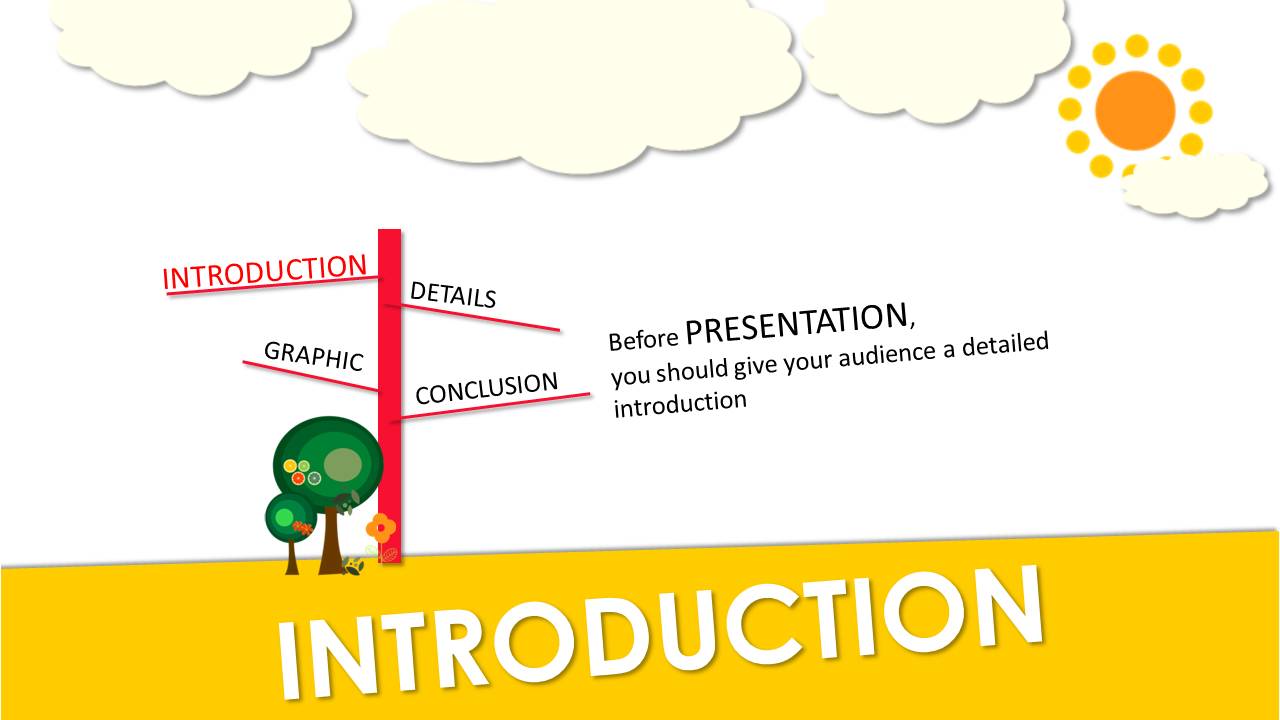 INTRODUCTION

DETAILS

GRAPHIC

CONCLUSION

Before PRESENTATION, you should give your audience a detailed introduction

INTRODUCTION